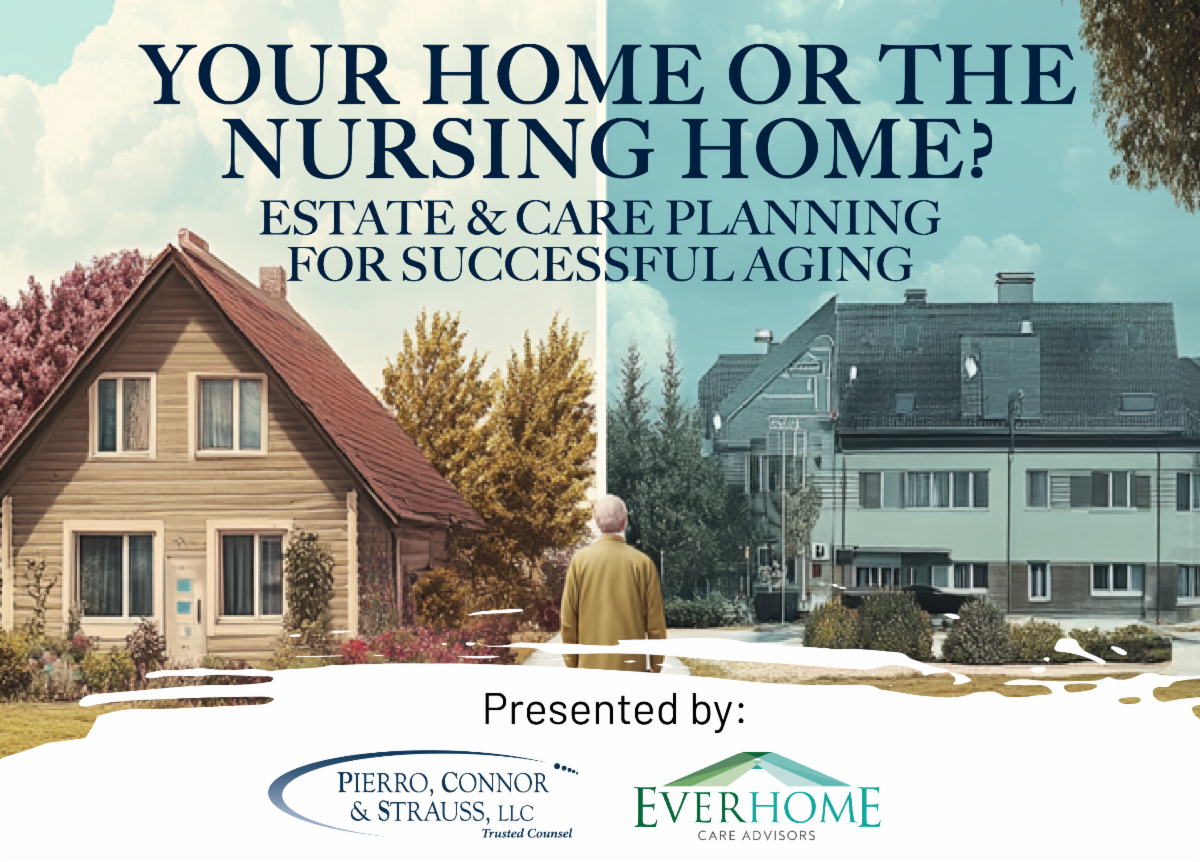 YOUR HOME OR THE NURSING HOME?
ESTATE & CARE PLANNING FOR SUCCESSFUL AGING

Presented by:

PIERRO, CONNOR & STRAUSS, LLC
Trusted Counsel

EVERHOME
CARE ADVISORS